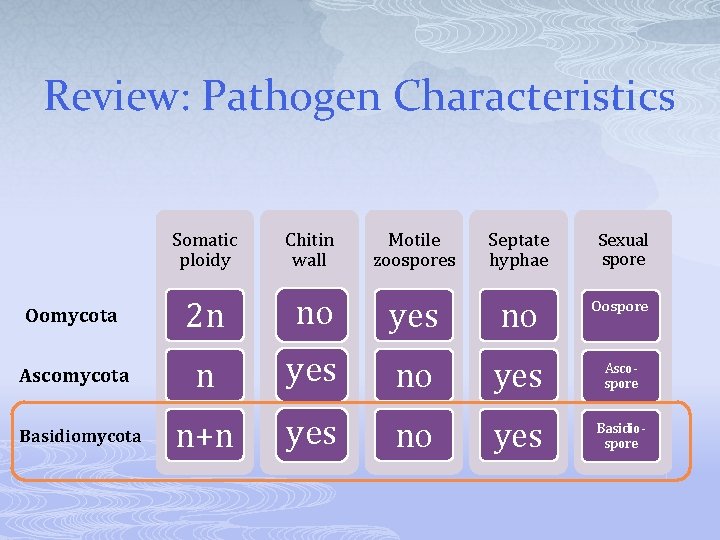 Review: Pathogen Characteristics

| | Somatic ploidy | Chitin wall | Motile zoospores | Septate hyphae | Sexual spore |
|---|---|---|---|---|---|
| Oomycota | 2n | no | yes | no | Oospore |
| Ascomycota | n | yes | no | yes | Asco-spore |
| Basidiomycota | n+n | yes | no | yes | Basidio-spore |